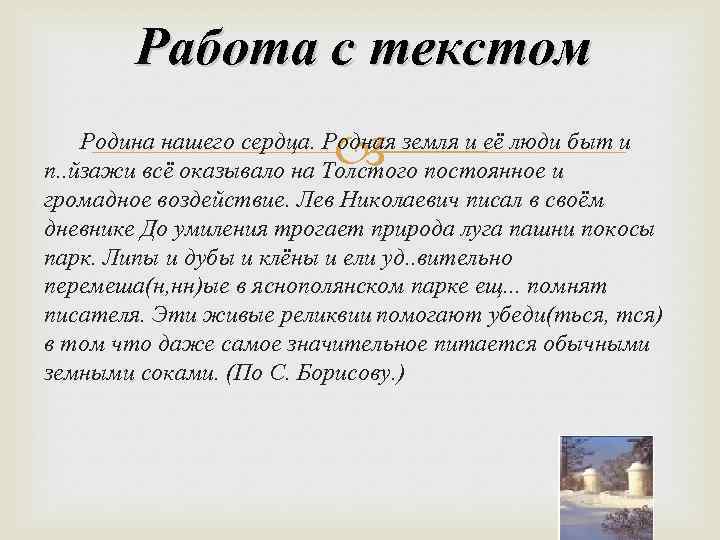 Работа с текстом

Родина нашего сердца. Родная земля и её люди быт и п..йзажи всё оказывало на Толстого постоянное и громадное воздействие. Лев Николаевич писал в своём дневнике До умиления трогает природа луга пашни покосы парк. Липы и дубы и клёны и ели уд..вительно перемеша(н,нн)ые в яснополянском парке ещ... помнят писателя. Эти живые реликвии помогают убеди(ться, тся) в том что даже самое значительное питается обычными земными соками. (По С. Борисову.)